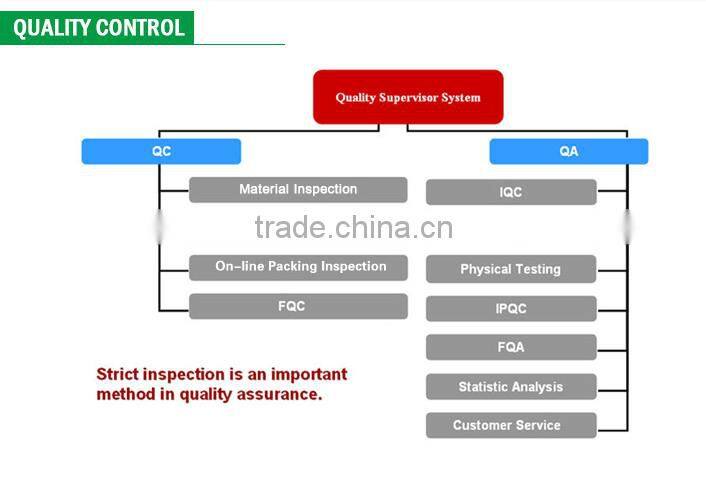 QUALITY CONTROL

Quality Supervisor System

QC

Material Inspection

On-line Packing Inspection

FQC

QA

IQC

Physical Testing

IPQC

FQA

Statistic Analysis

Customer Service

trade.china.cn

Strict inspection is an important method in quality assurance.